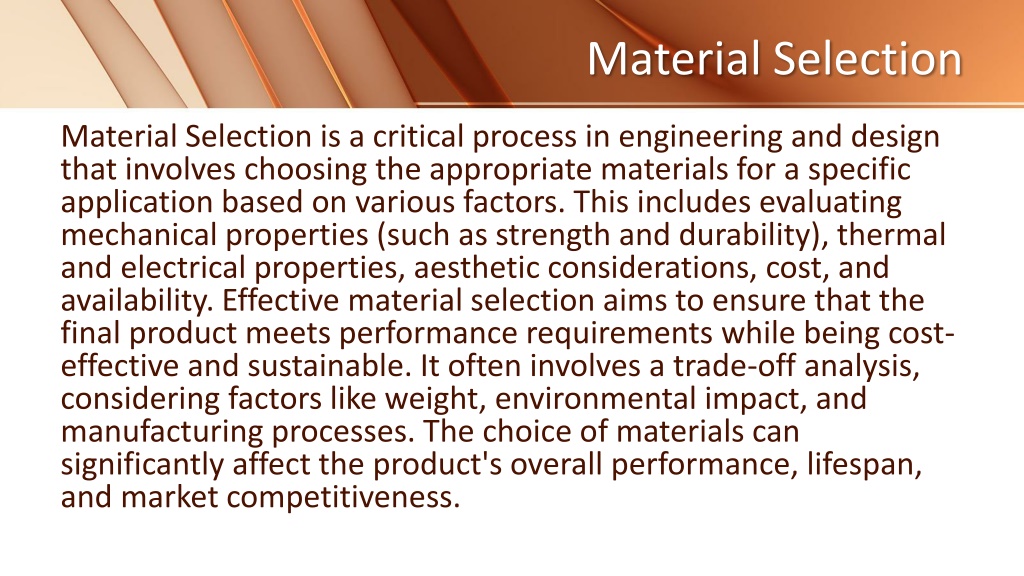 Material Selection

Material Selection is a critical process in engineering and design that involves choosing the appropriate materials for a specific application based on various factors. This includes evaluating mechanical properties (such as strength and durability), thermal and electrical properties, aesthetic considerations, cost, and availability. Effective material selection aims to ensure that the final product meets performance requirements while being cost-effective and sustainable. It often involves a trade-off analysis, considering factors like weight, environmental impact, and manufacturing processes. The choice of materials can significantly affect the product's overall performance, lifespan, and market competitiveness.